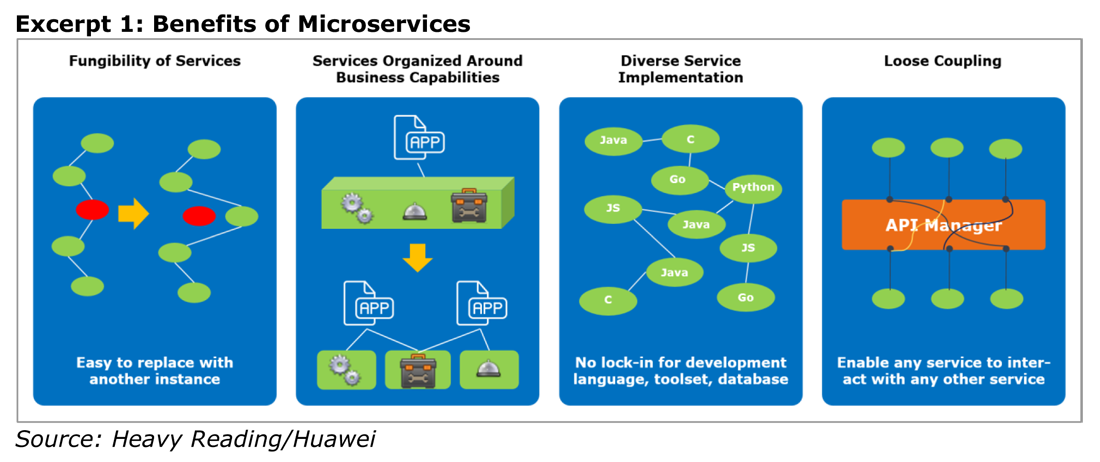 Excerpt 1: Benefits of Microservices

Fungibility of Services

Easy to replace with another instance

Services Organized Around Business Capabilities

APP

APP

APP

Diverse Service Implementation

Java

C

Go

Python

JS

Java

JS

Java

C

Go

No lock-in for development language, toolset, database

Loose Coupling

API Manager

Enable any service to interact with any other service

Source: Heavy Reading/Huawei